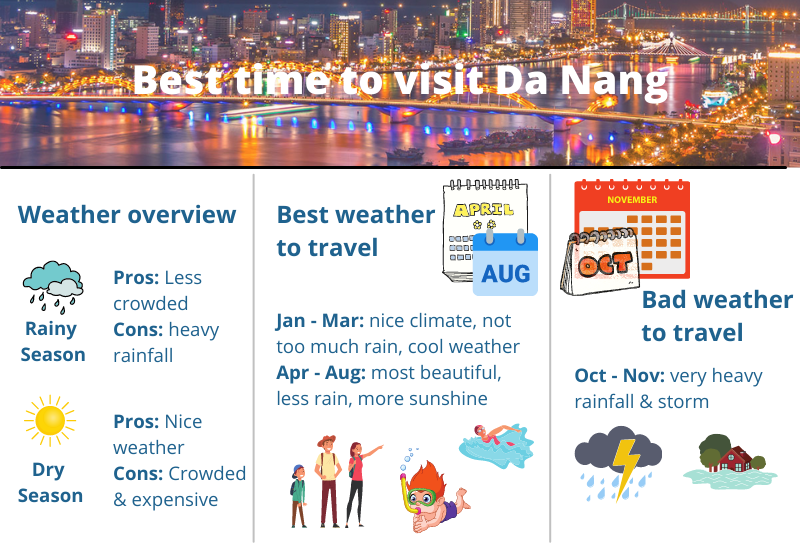 Best time to visit Da Nang

Weather overview

Rainy Season

Pros: Less crowded
Cons: heavy rainfall

Dry Season

Pros: Nice weather
Cons: Crowded & expensive

Best weather to travel

APRIL

AUG

Jan - Mar: nice climate, not too much rain, cool weather
Apr - Aug: most beautiful, less rain, more sunshine

NOVEMBER

OCT

Bad weather to travel

Oct - Nov: very heavy rainfall & storm